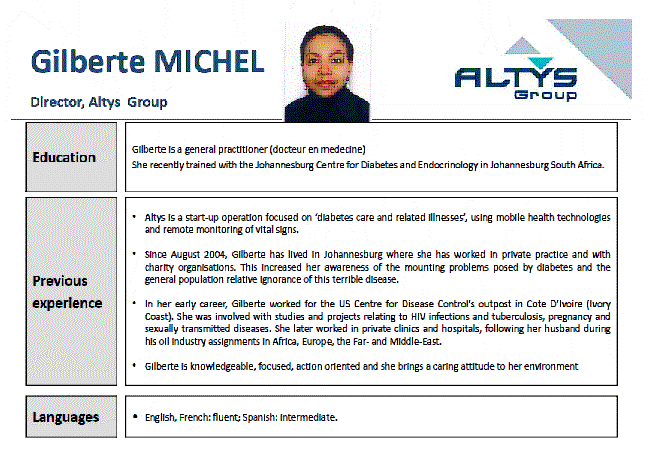 Gilberte MICHEL

Director, Altys Group

ALTYS Group

| Education | Gilberte is a general practitioner (docteur en medecine) She recently trained with the Johannesburg Centre for Diabetes and Endocrinology in Johannesburg South Africa. |
|---|---|
| Previous experience | • Altys is a start-up operation focused on 'diabetes care and related illnesses', using mobile health technologies and remote monitoring of vital signs. • Since August 2004, Gilberte has lived in Johannesburg where she has worked in private practice and with charity organisations. This increased her awareness of the mounting problems posed by diabetes and the general population relative ignorance of this terrible disease. • In her early career, Gilberte worked for the US Centre for Disease Control's outpost in Cote D'Ivoire (Ivory Coast). She was involved with studies and projects relating to HIV infections and tuberculosis, pregnancy and sexually transmitted diseases. She later worked in private clinics and hospitals, following her husband during his oil industry assignments in Africa, Europe, the Far- and Middle-East. • Gilberte is knowledgeable, focused, action oriented and she brings a caring attitude to her environment |
| Languages | • English, French: fluent; Spanish: intermediate. |